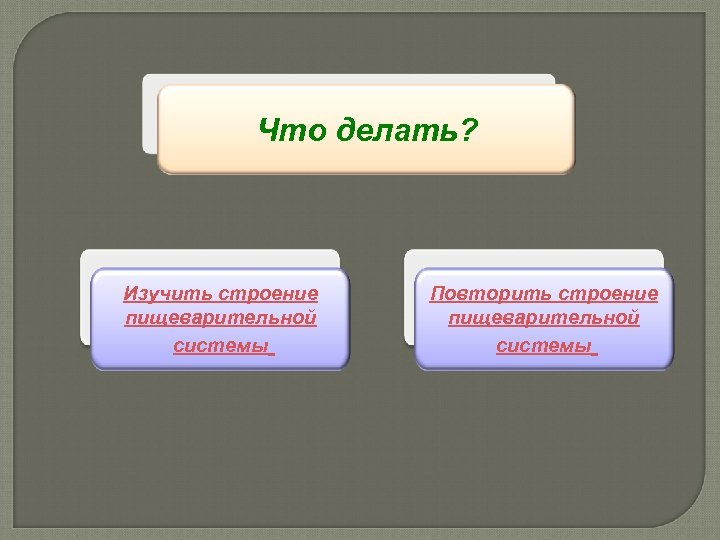 Что делать?

Изучить строение пищеварительной системы

Повторить строение пищеварительной системы